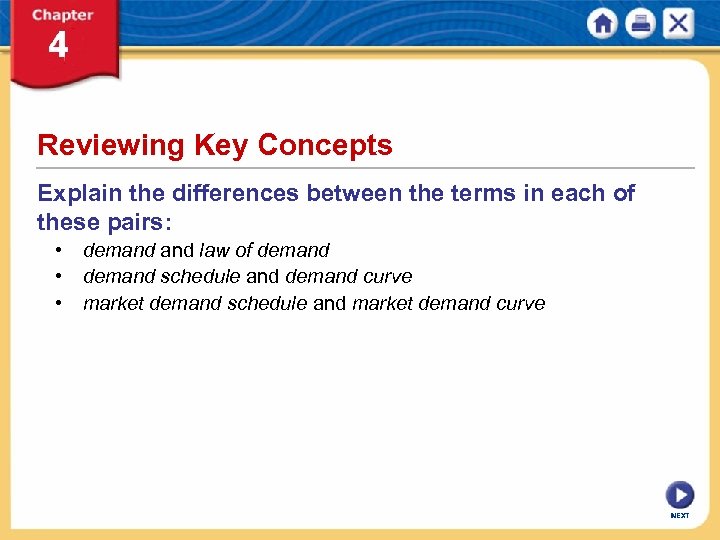 Chapter
4

Reviewing Key Concepts

Explain the differences between the terms in each of these pairs:

• demand and law of demand
• demand schedule and demand curve
• market demand schedule and market demand curve

NEXT